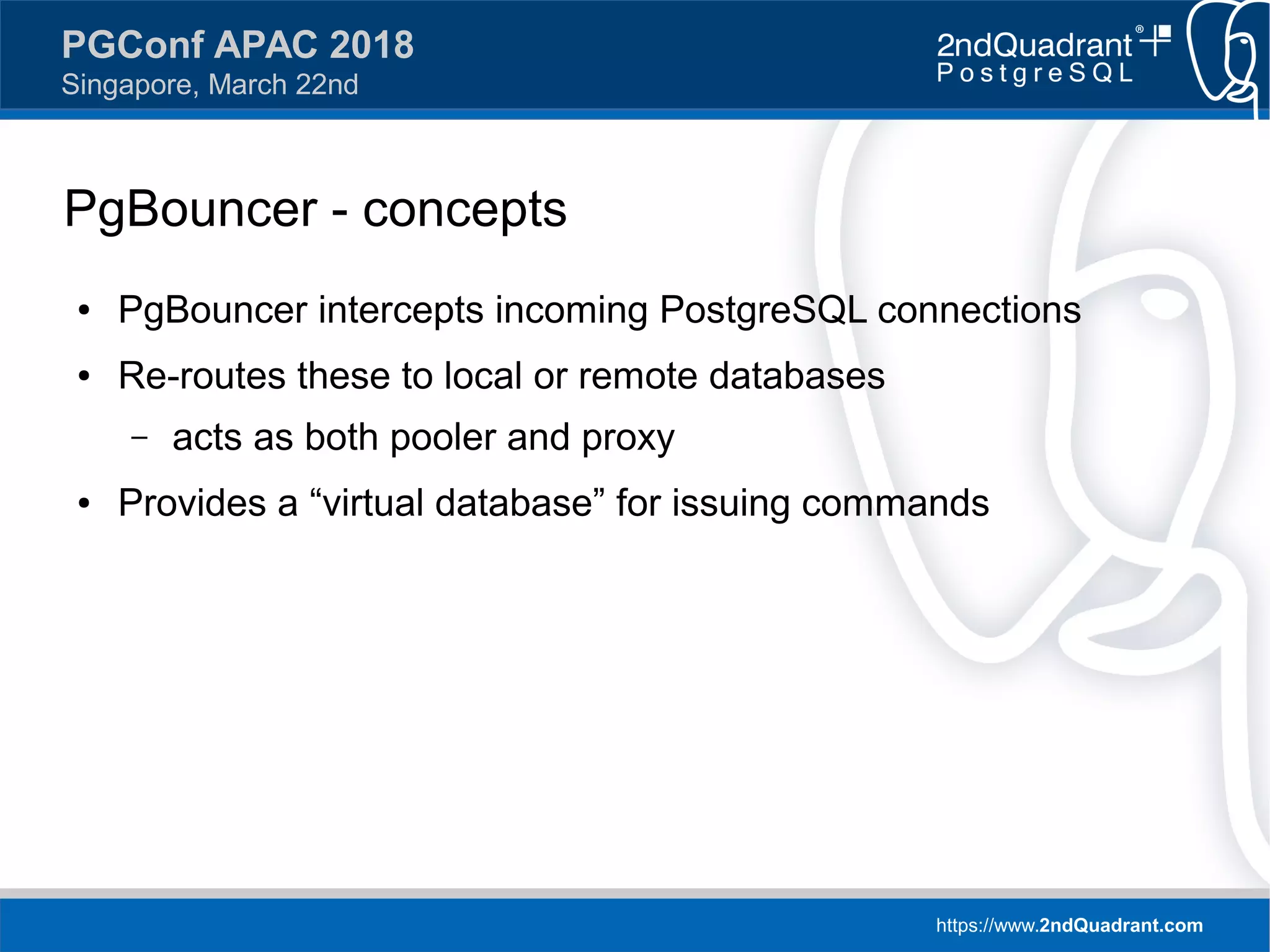 PGConf APAC 2018
Singapore, March 22nd

2ndQuadrant®
PostgreSQL

PgBouncer - concepts

• PgBouncer intercepts incoming PostgreSQL connections
• Re-routes these to local or remote databases
– acts as both pooler and proxy
• Provides a “virtual database” for issuing commands

https://www.2ndQuadrant.com